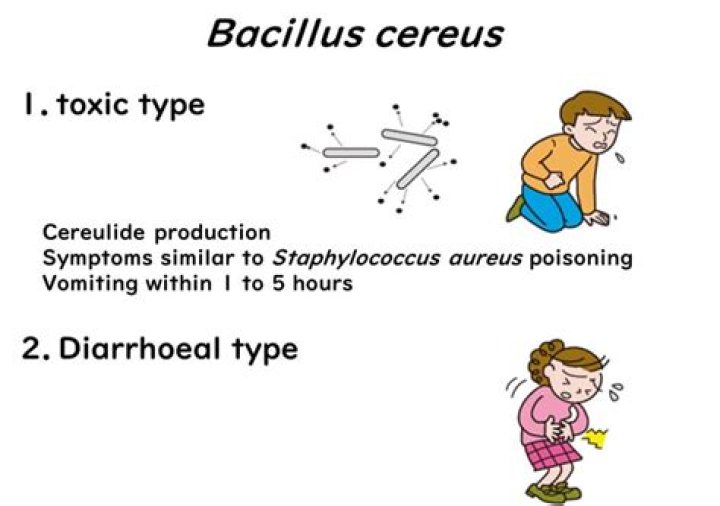 Bacillus cereus

1. toxic type

Cereulide production
Symptoms similar to Staphylococcus aureus poisoning
Vomiting within 1 to 5 hours

2. Diarrhoeal type